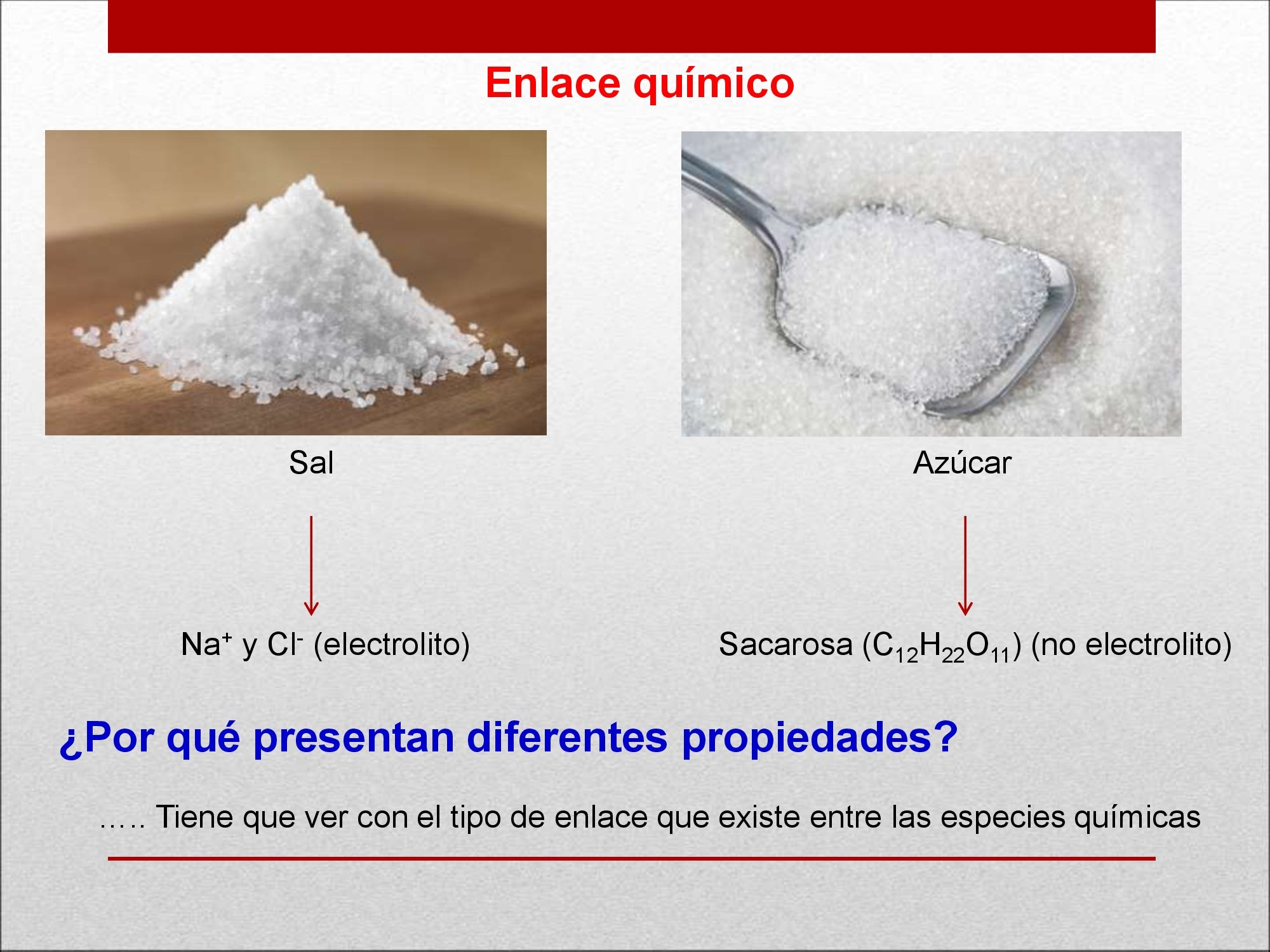 Enlace químico

Sal

Azúcar

$Na^+$ y $Cl^-$ (electrolito)

Sacarosa ($C_{12}H_{22}O_{11}$) (no electrolito)

¿Por qué presentan diferentes propiedades?

….. Tiene que ver con el tipo de enlace que existe entre las especies químicas